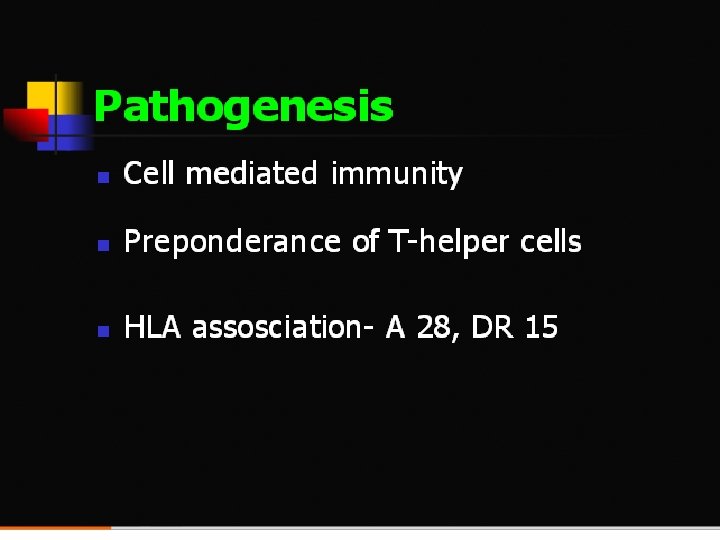 Pathogenesis

- Cell mediated immunity
- Preponderance of T-helper cells
- HLA assosciation- A 28, DR 15